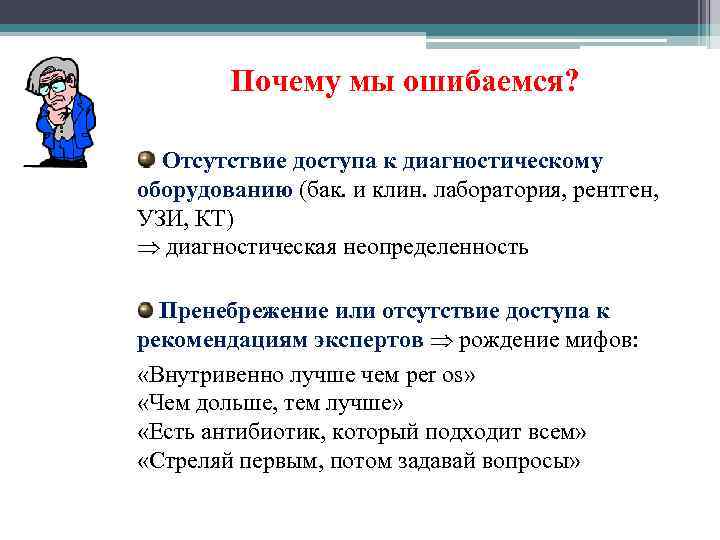 Почему мы ошибаемся?

Отсутствие доступа к диагностическому оборудованию (бак. и клин. лаборатория, рентген, УЗИ, КТ)
$\Rightarrow$ диагностическая неопределенность

Пренебрежение или отсутствие доступа к рекомендациям экспертов $\Rightarrow$ рождение мифов:

«Внутривенно лучше чем per os»
«Чем дольше, тем лучше»
«Есть антибиотик, который подходит всем»
«Стреляй первым, потом задавай вопросы»